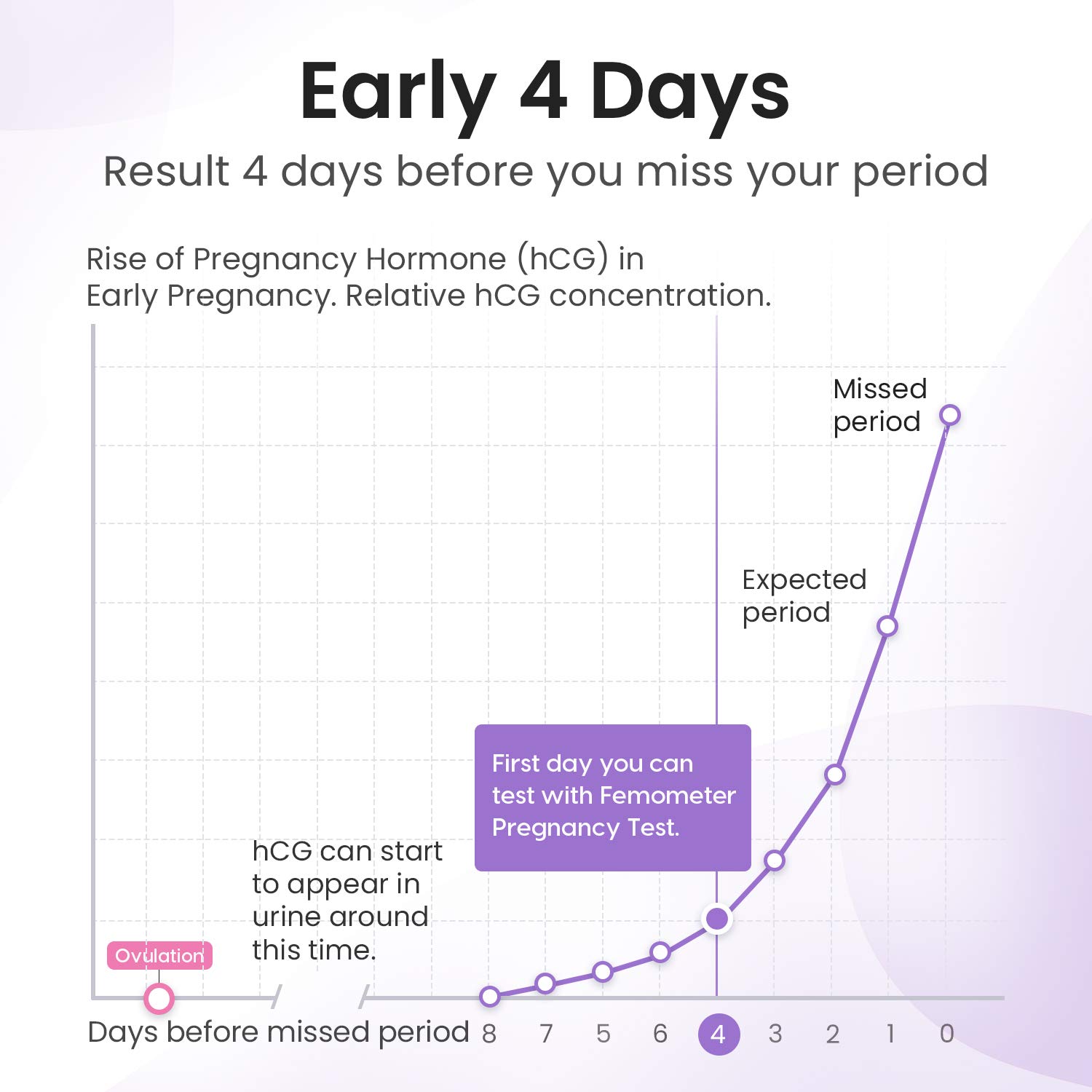 Early 4 Days

Result 4 days before you miss your period

Rise of Pregnancy Hormone (hCG) in Early Pregnancy. Relative hCG concentration.

Missed period

Expected period

First day you can test with Femometer Pregnancy Test.

hCG can start to appear in urine around this time.

Ovulation

Days before missed period 8 7 5 6 4 3 2 1 0